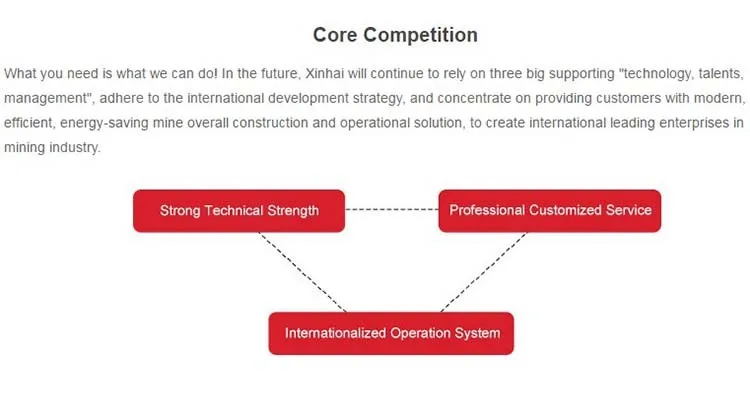 Core Competition

What you need is what we can do! In the future, Xinhai will continue to rely on three big supporting "technology, talents, management", adhere to the international development strategy, and concentrate on providing customers with modern, efficient, energy-saving mine overall construction and operational solution, to create international leading enterprises in mining industry.

Strong Technical Strength

Professional Customized Service

Internationalized Operation System